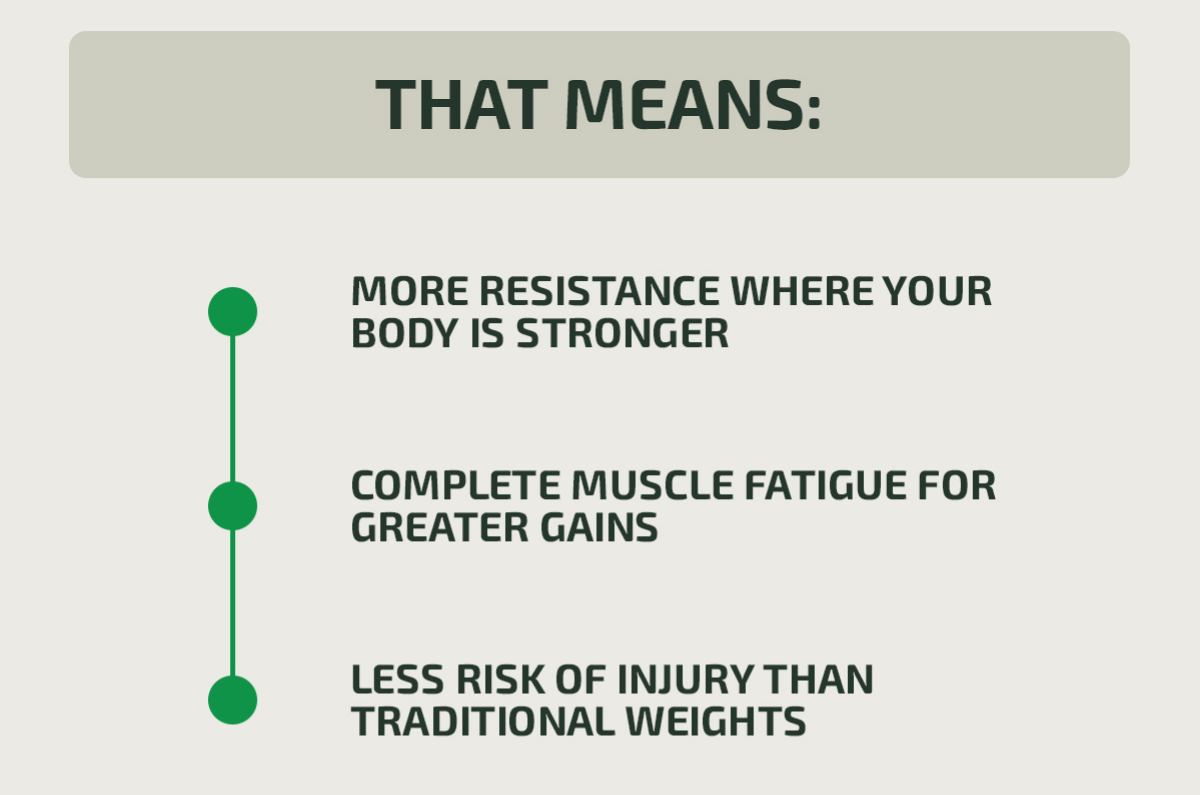 THAT MEANS:

MORE RESISTANCE WHERE YOUR BODY IS STRONGER

COMPLETE MUSCLE FATIGUE FOR GREATER GAINS

LESS RISK OF INJURY THAN TRADITIONAL WEIGHTS